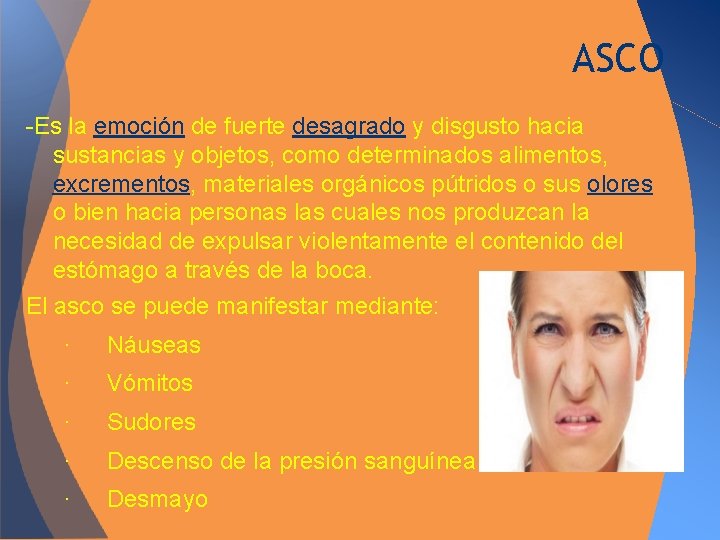 ASCO

-Es la emoción de fuerte desagrado y disgusto hacia sustancias y objetos, como determinados alimentos, excrementos, materiales orgánicos pútridos o sus olores o bien hacia personas las cuales nos produzcan la necesidad de expulsar violentamente el contenido del estómago a través de la boca.

El asco se puede manifestar mediante:

· Náuseas

· Vómitos

· Sudores

· Descenso de la presión sanguínea

· Desmayo